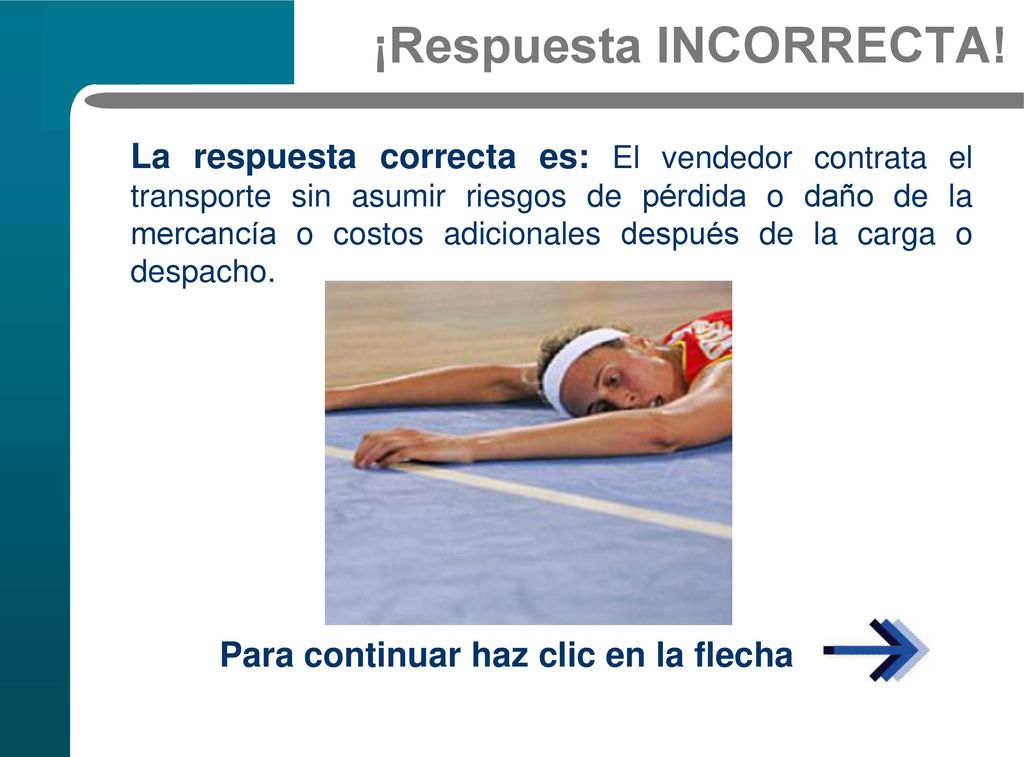 ¡Respuesta INCORRECTA!

La respuesta correcta es: El vendedor contrata el transporte sin asumir riesgos de pérdida o daño de la mercancía o costos adicionales después de la carga o despacho.

Para continuar haz clic en la flecha